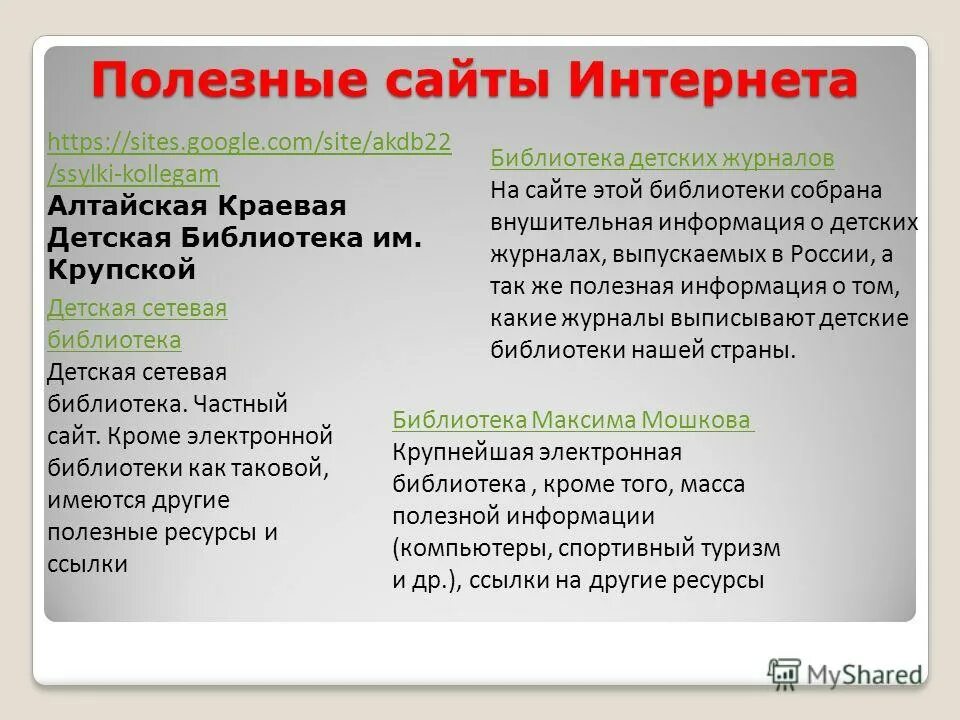 Полезные сайты Интернета

https://sites.google.com/site/akdb22/ssylki-kollegam
Алтайская Краевая Детская Библиотека им. Крупской

Детская сетевая библиотека
Детская сетевая библиотека. Частный сайт. Кроме электронной библиотеки как таковой, имеются другие полезные ресурсы и ссылки

Библиотека детских журналов
На сайте этой библиотеки собрана внушительная информация о детских журналах, выпускаемых в России, а так же полезная информация о том, какие журналы выписывают детские библиотеки нашей страны.

Библиотека Максима Мошкова
Крупнейшая электронная библиотека , кроме того, масса полезной информации (компьютеры, спортивный туризм и др.), ссылки на другие ресурсы

MyShared